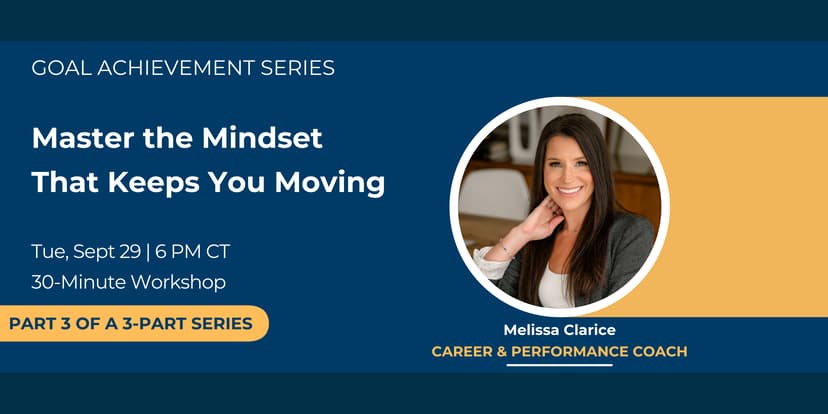 GOAL ACHIEVEMENT SERIES

Master the Mindset That Keeps You Moving

Tue, Sept 29 | 6 PM CT
30-Minute Workshop

PART 3 OF A 3-PART SERIES

Melissa Clarice
CAREER & PERFORMANCE COACH